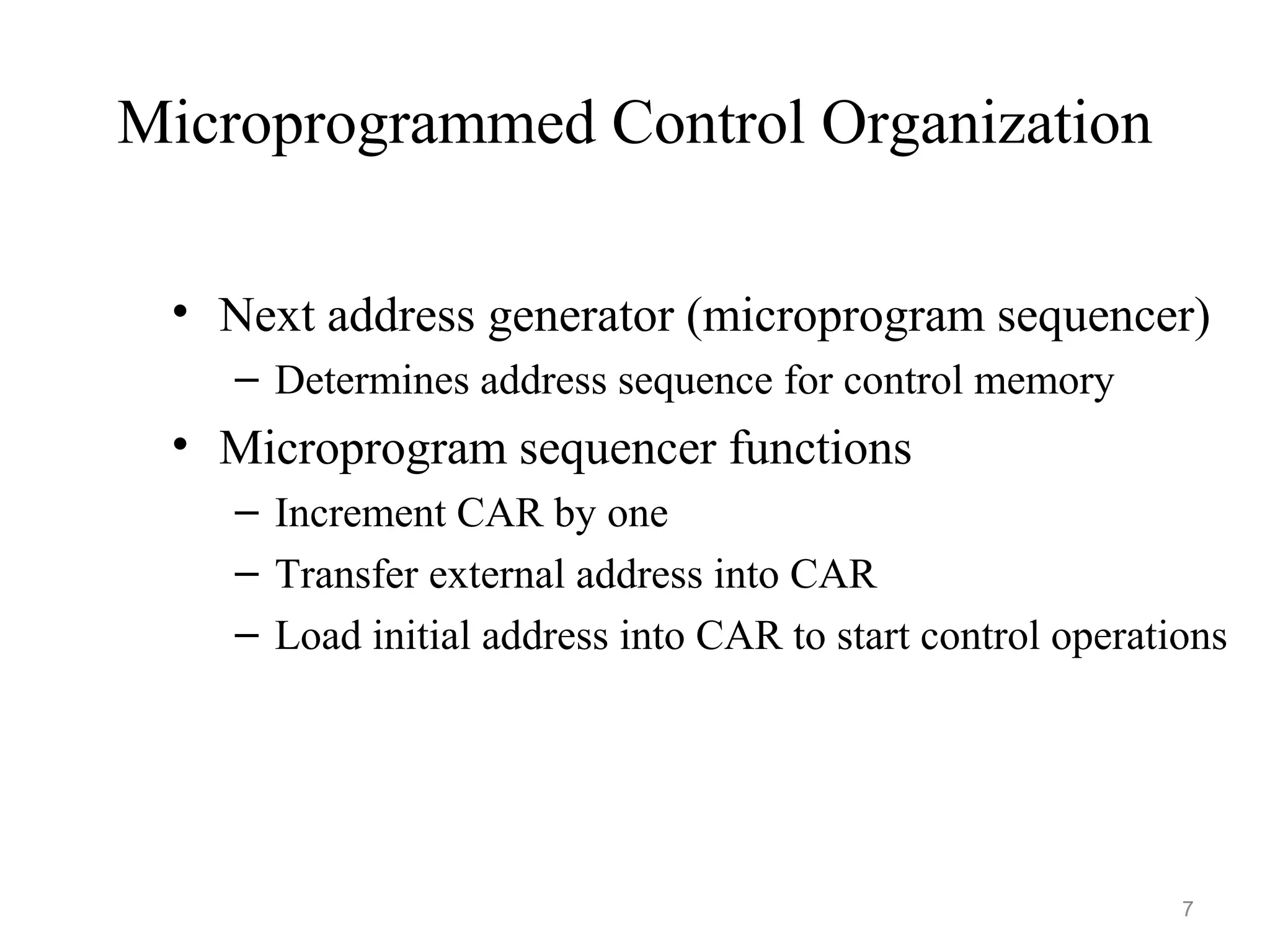 Microprogrammed Control Organization

• Next address generator (microprogram sequencer)
  – Determines address sequence for control memory
• Microprogram sequencer functions
  – Increment CAR by one
  – Transfer external address into CAR
  – Load initial address into CAR to start control operations

7